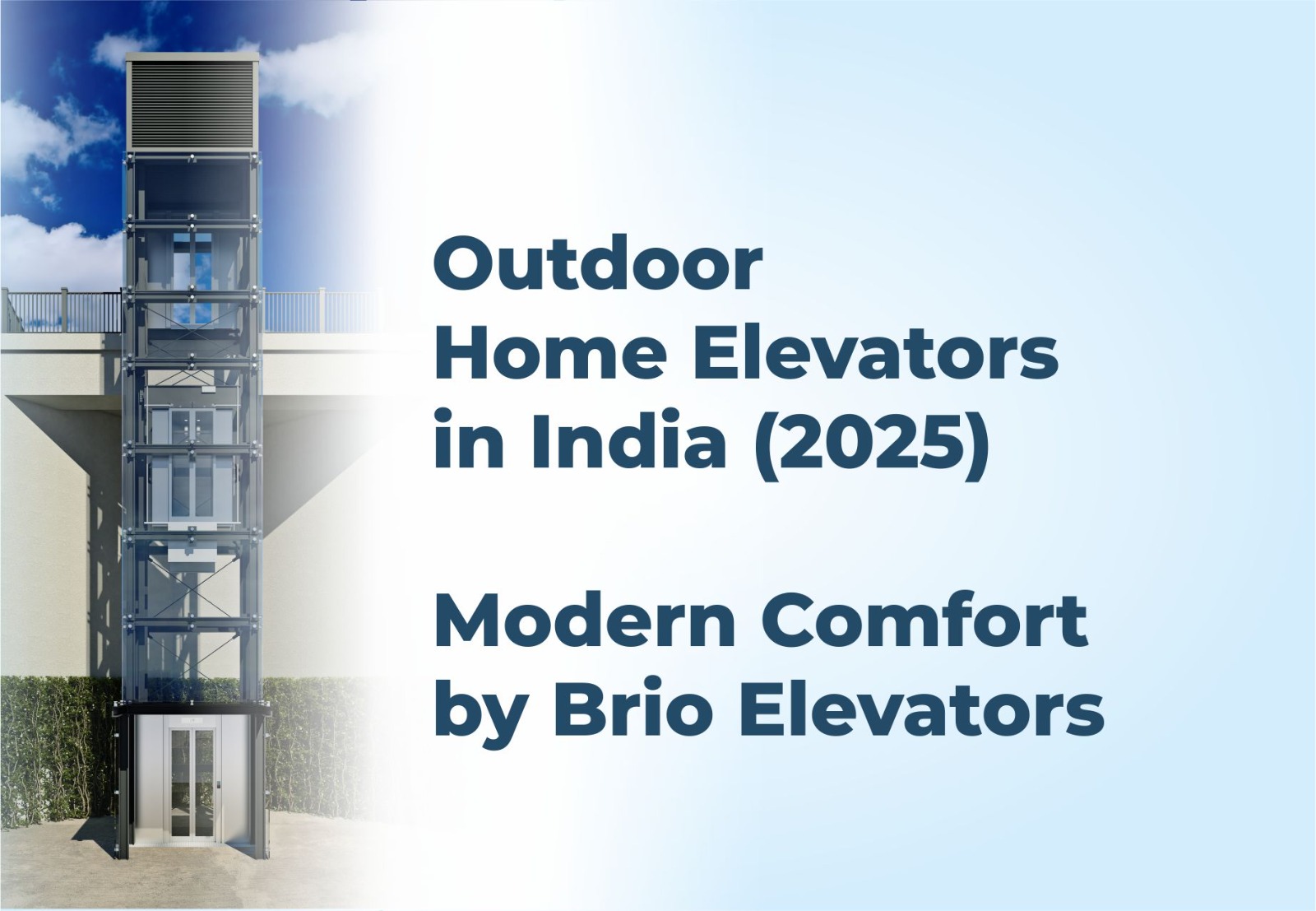 Outdoor
Home Elevators
in India (2025)

Modern Comfort
by Brio Elevators